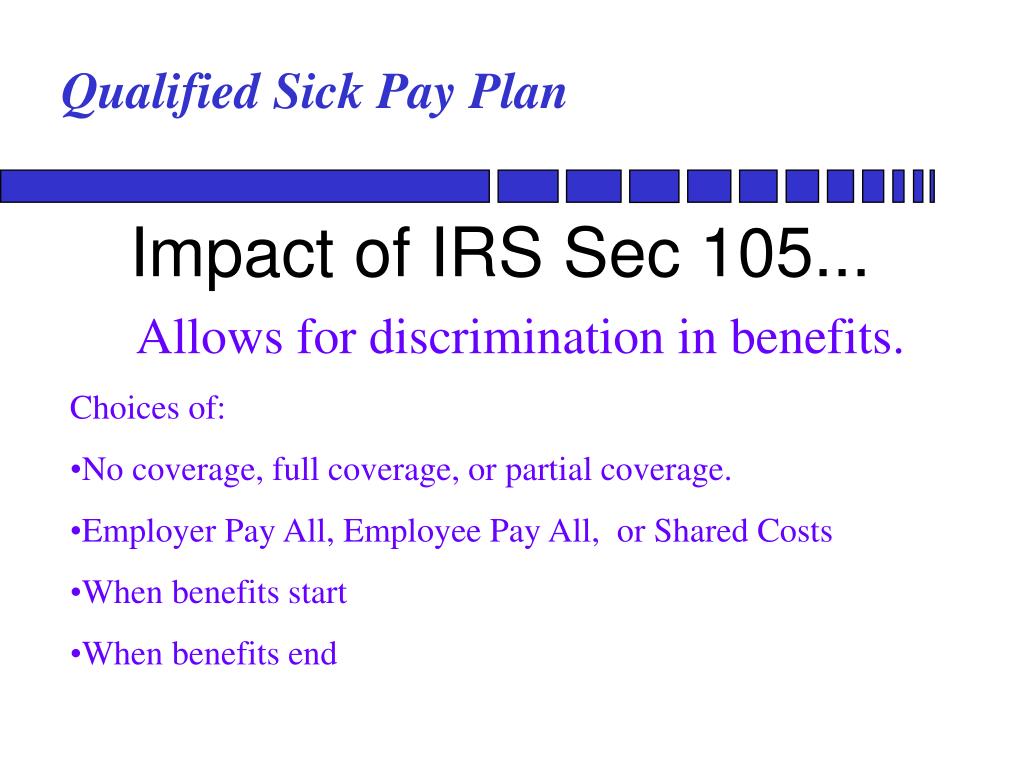 Qualified Sick Pay Plan

Impact of IRS Sec 105...

Allows for discrimination in benefits.

Choices of:

•No coverage, full coverage, or partial coverage.

•Employer Pay All, Employee Pay All, or Shared Costs

•When benefits start

•When benefits end